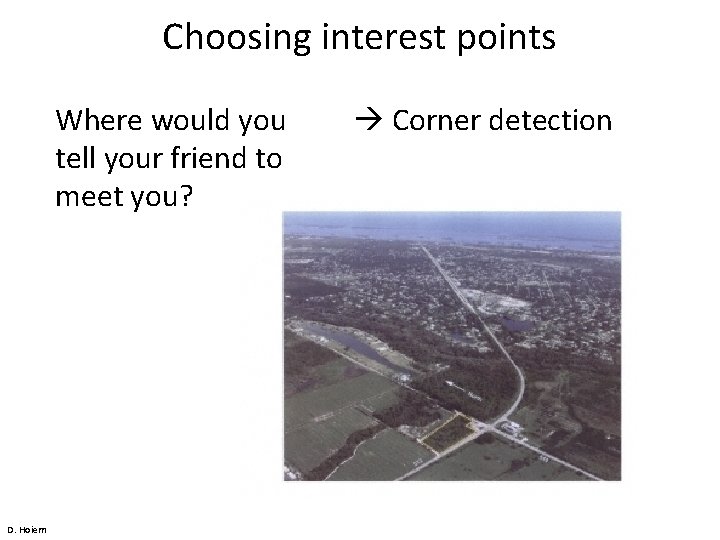 Choosing interest points

Where would you tell your friend to meet you?

→ Corner detection

D. Hoiem